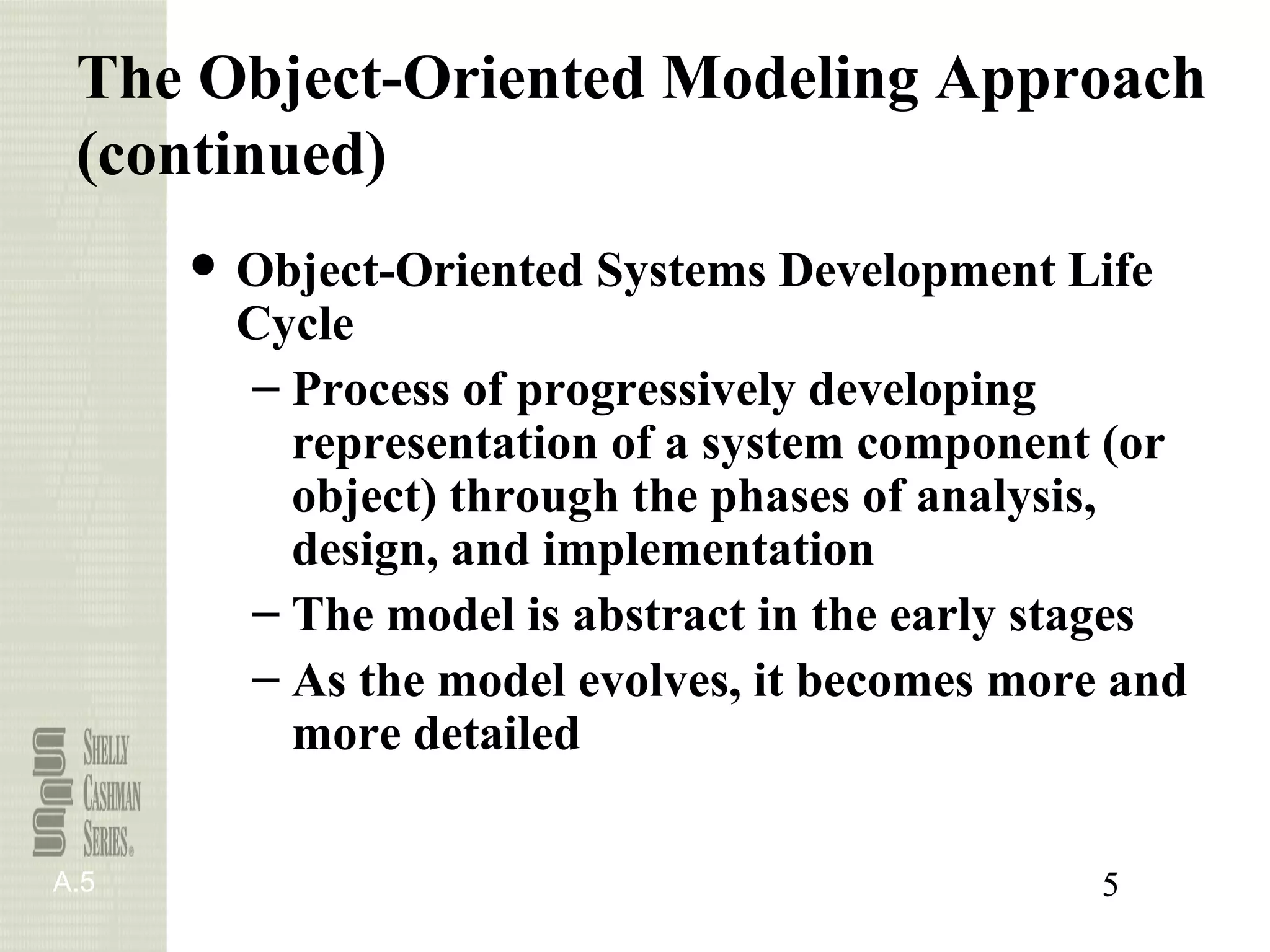 The Object-Oriented Modeling Approach (continued)

• Object-Oriented Systems Development Life Cycle
– Process of progressively developing representation of a system component (or object) through the phases of analysis, design, and implementation
– The model is abstract in the early stages
– As the model evolves, it becomes more and more detailed

SHELLY CASHMAN SERIES®

A.5

5